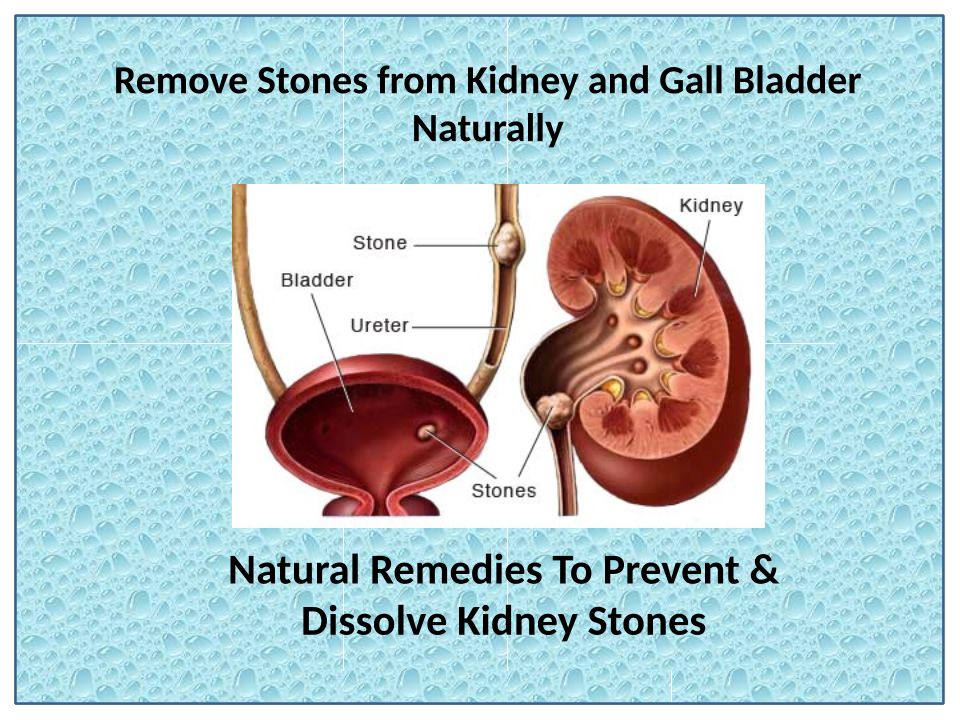 Remove Stones from Kidney and Gall Bladder Naturally

Stone
Bladder
Ureter
Kidney
Stones

Natural Remedies To Prevent & Dissolve Kidney Stones